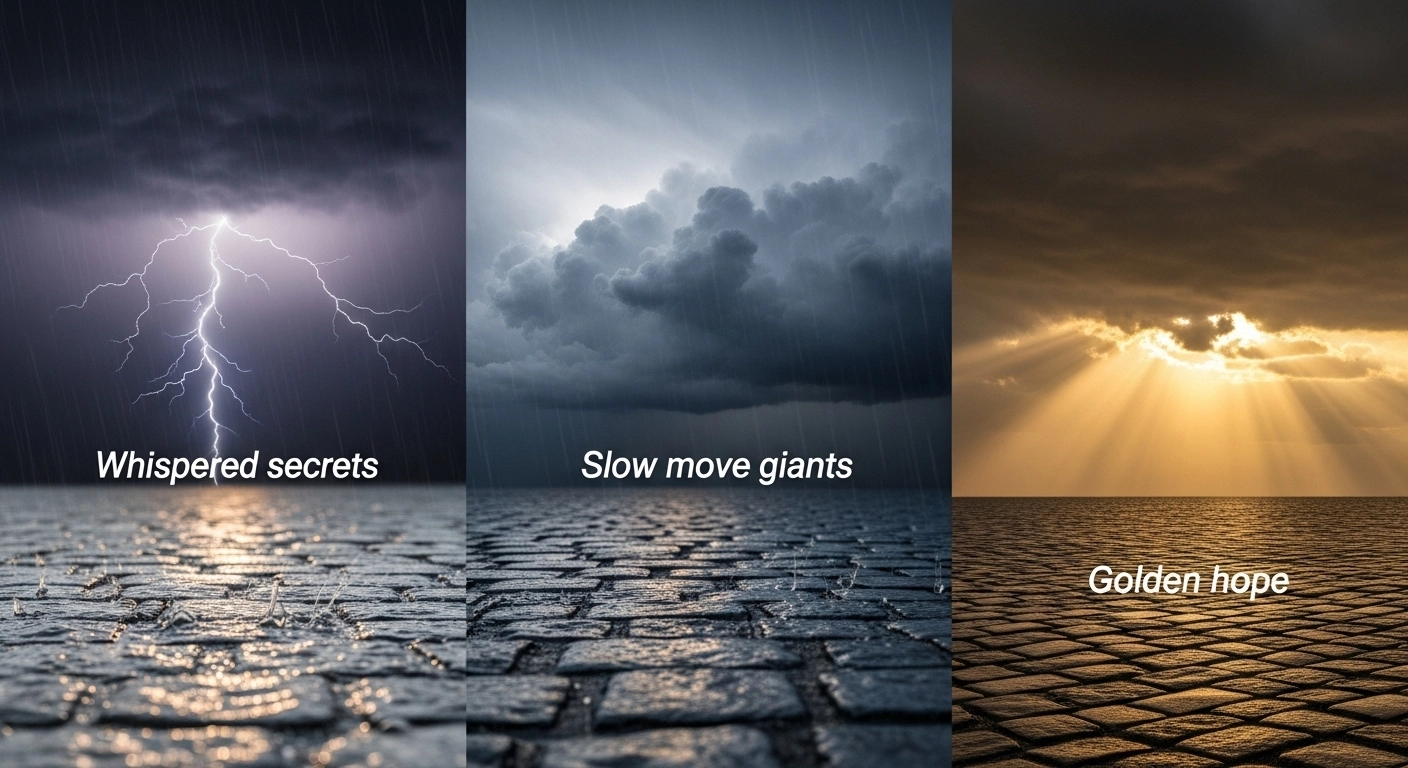 Whispered secrets

Slow move giants

Golden hope